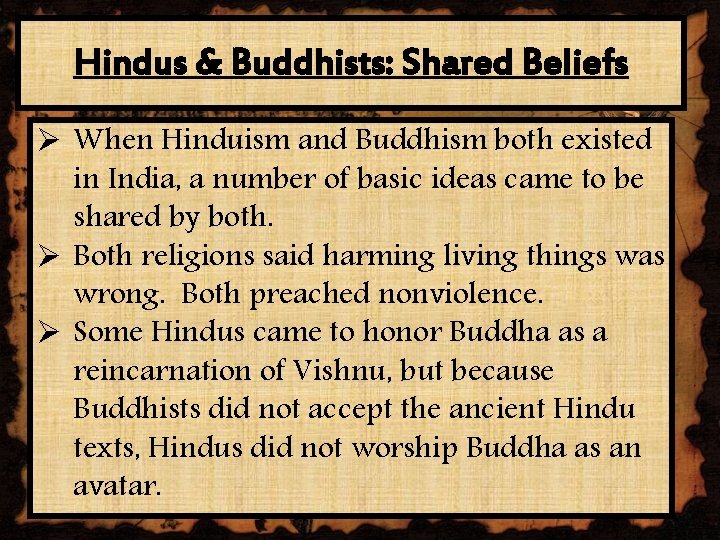 Hindus & Buddhists: Shared Beliefs

➢ When Hinduism and Buddhism both existed in India, a number of basic ideas came to be shared by both.

➢ Both religions said harming living things was wrong. Both preached nonviolence.

➢ Some Hindus came to honor Buddha as a reincarnation of Vishnu, but because Buddhists did not accept the ancient Hindu texts, Hindus did not worship Buddha as an avatar.